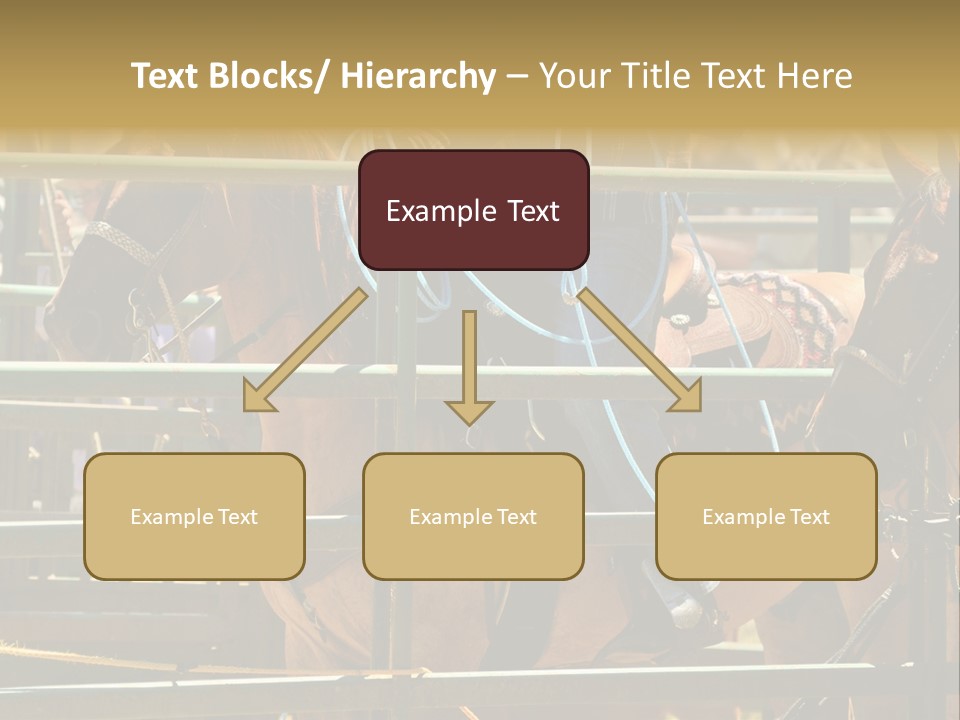 Text Blocks/ Hierarchy – Your Title Text Here

Example Text

Example Text

Example Text

Example Text